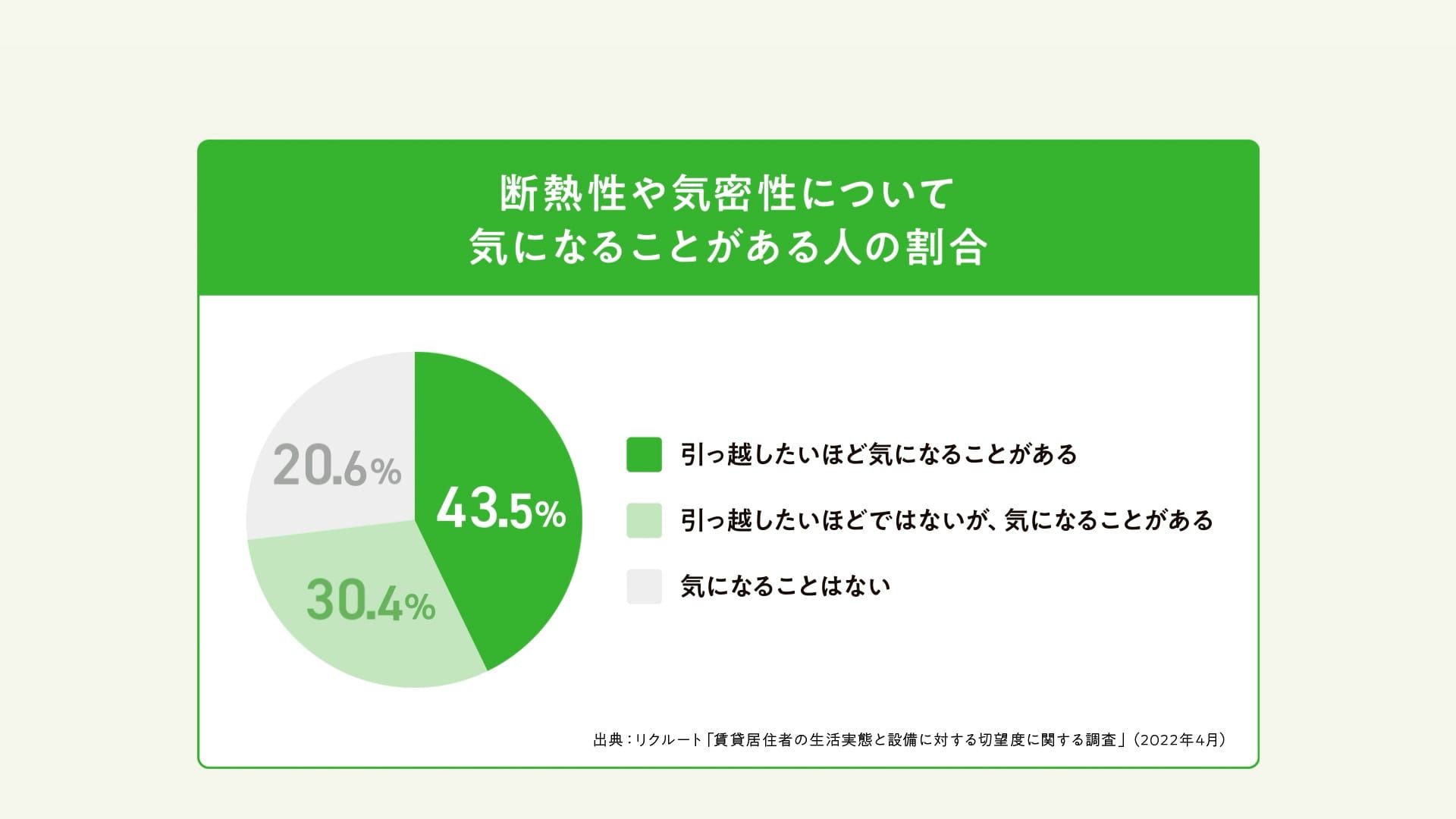 断熱性や気密性について
気になることがある人の割合

20.6%

43.5%

30.4%

引っ越したいほど気になることがある

引っ越したいほどではないが、気になることがある

気になることはない

出典：リクルート「賃貸居住者の生活実態と設備に対する切望度に関する調査」（2022年4月）